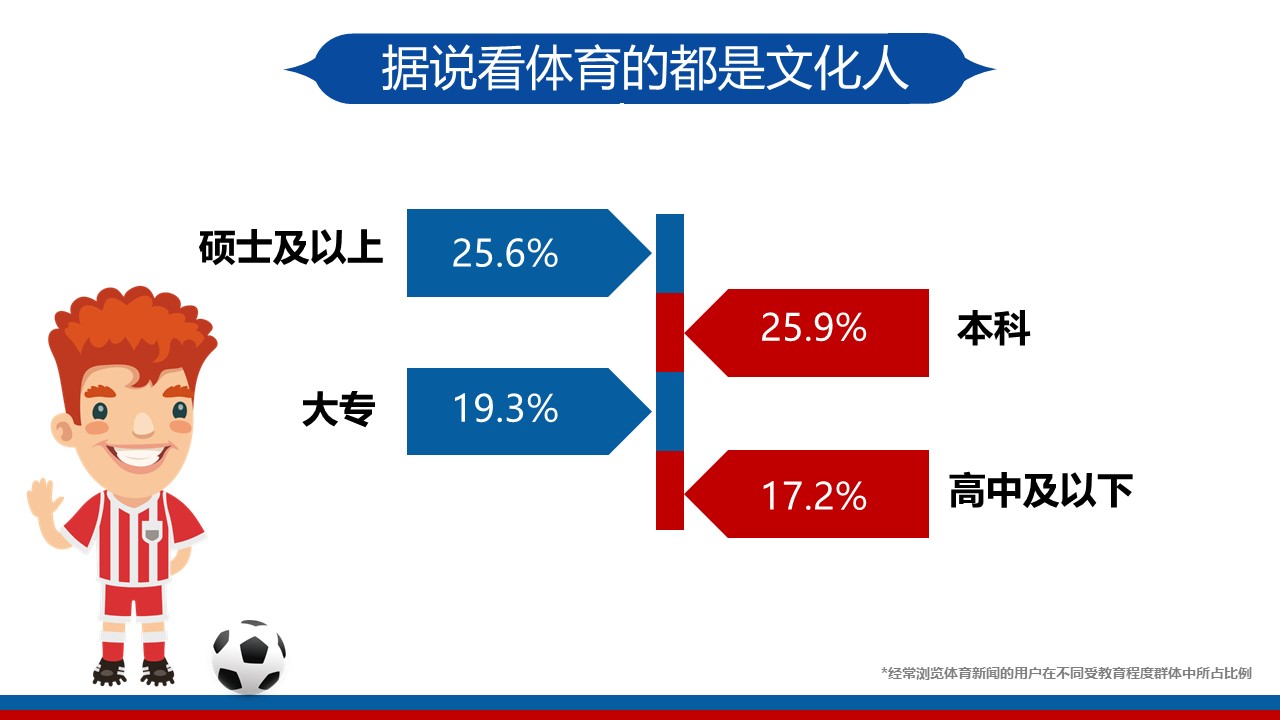 据说看体育的都是文化人

硕士及以上
25.6%

25.9%
本科

大专
19.3%

17.2%
高中及以下

*经常浏览体育新闻的用户在不同受教育程度群体中所占比例